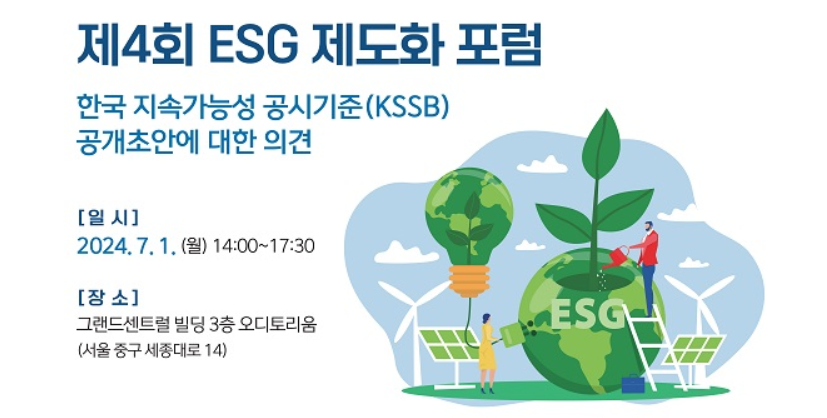 제4회 ESG 제도화 포럼

한국 지속가능성 공시기준(KSSB) 공개초안에 대한 의견

[일 시]
2024. 7. 1. (월) 14:00~17:30

[장 소]
그랜드센트럴 빌딩 3층 오디토리움
(서울 중구 세종대로 14)

ESG